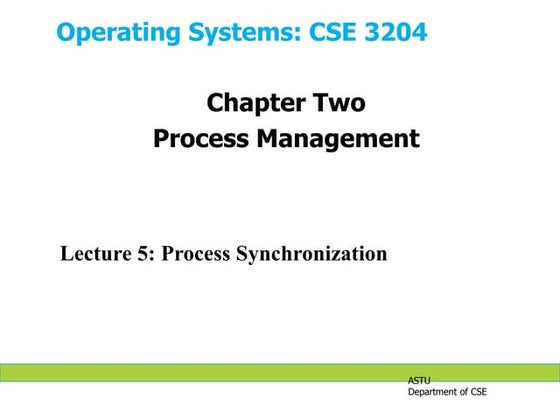 Operating Systems: CSE 3204

Chapter Two
Process Management

Lecture 5: Process Synchronization

ASTU
Department of CSE